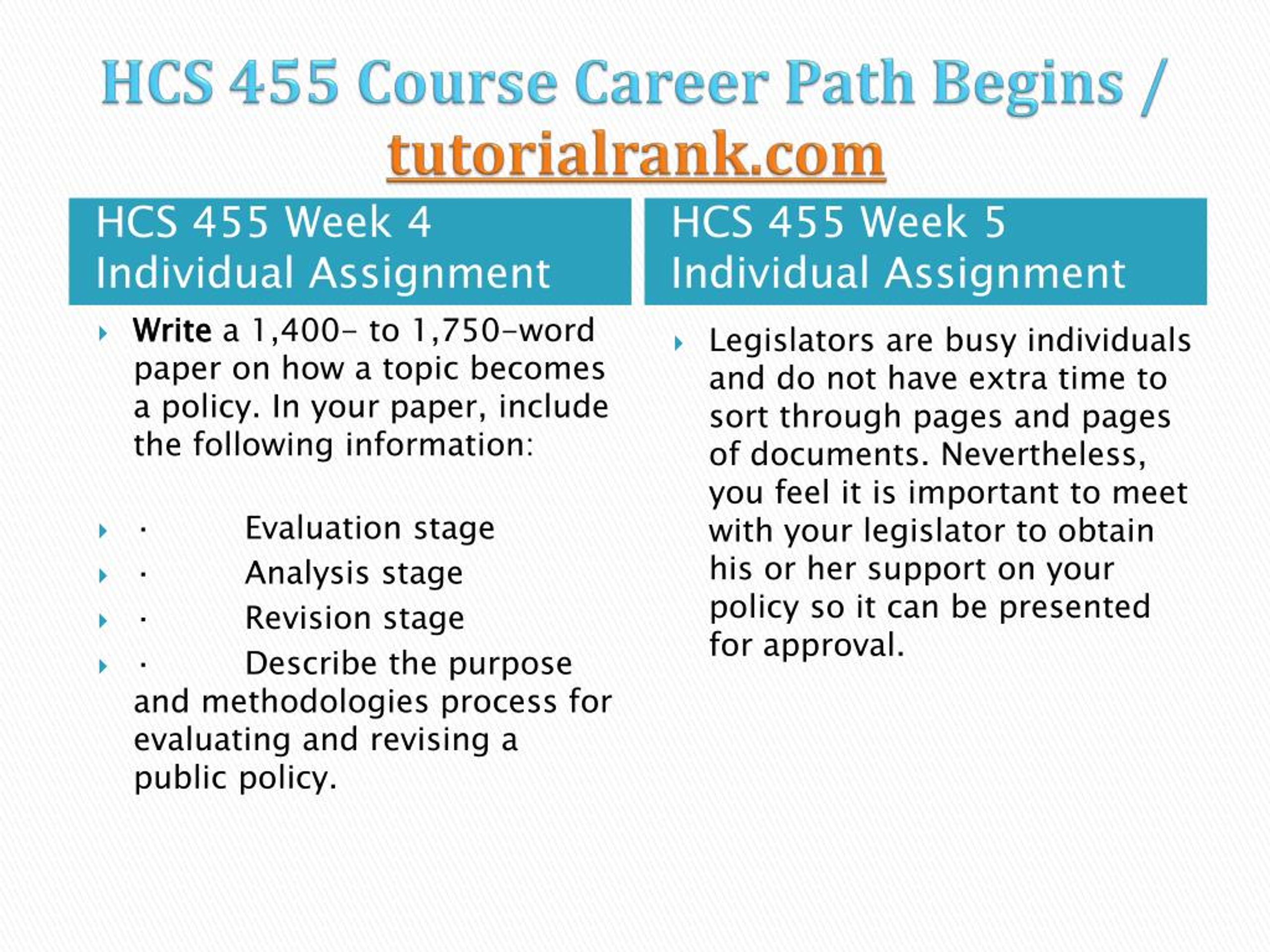 HCS 455 Course Career Path Begins / tutorialrank.com

HCS 455 Week 4 Individual Assignment

Write a 1,400- to 1,750-word paper on how a topic becomes a policy. In your paper, include the following information:

· Evaluation stage

· Analysis stage

· Revision stage

· Describe the purpose and methodologies process for evaluating and revising a public policy.

HCS 455 Week 5 Individual Assignment

Legislators are busy individuals and do not have extra time to sort through pages and pages of documents. Nevertheless, you feel it is important to meet with your legislator to obtain his or her support on your policy so it can be presented for approval.